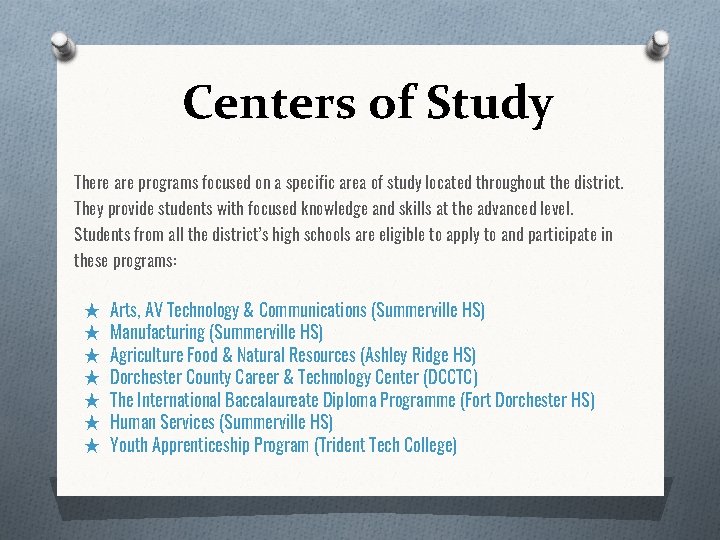 Centers of Study

There are programs focused on a specific area of study located throughout the district. They provide students with focused knowledge and skills at the advanced level. Students from all the district's high schools are eligible to apply to and participate in these programs:

★ Arts, AV Technology & Communications (Summerville HS)
★ Manufacturing (Summerville HS)
★ Agriculture Food & Natural Resources (Ashley Ridge HS)
★ Dorchester County Career & Technology Center (DCCTC)
★ The International Baccalaureate Diploma Programme (Fort Dorchester HS)
★ Human Services (Summerville HS)
★ Youth Apprenticeship Program (Trident Tech College)